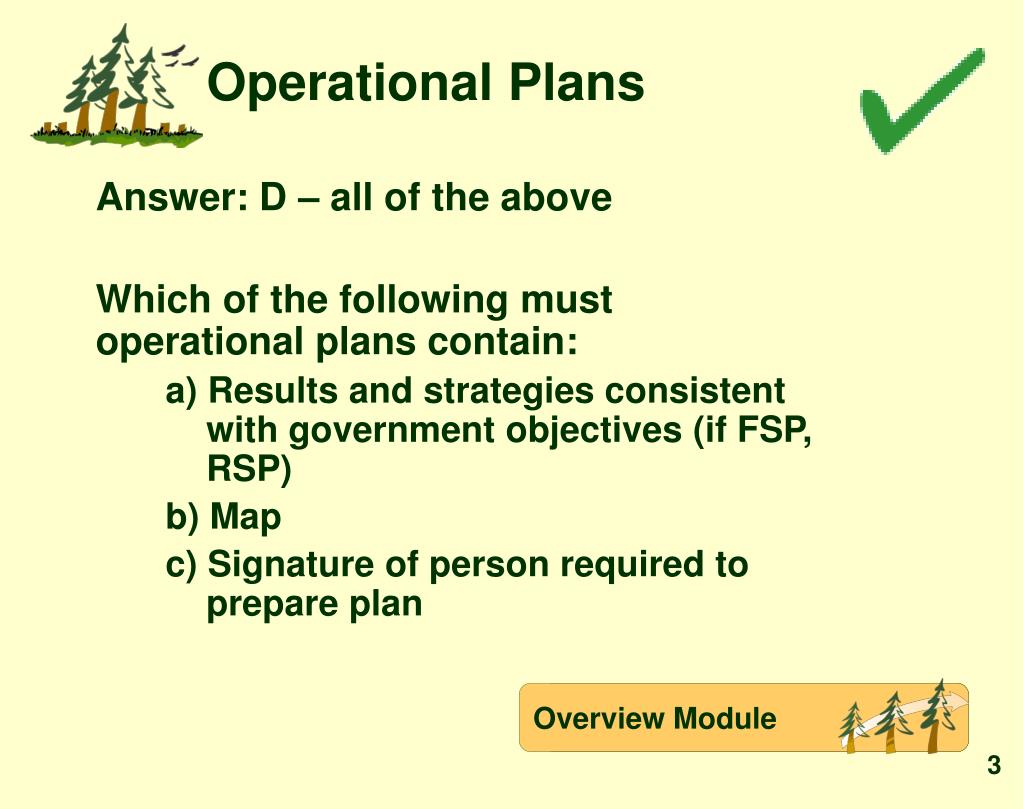 Operational Plans

Answer: D – all of the above

Which of the following must operational plans contain:

a) Results and strategies consistent with government objectives (if FSP, RSP)

b) Map

c) Signature of person required to prepare plan

Overview Module

3